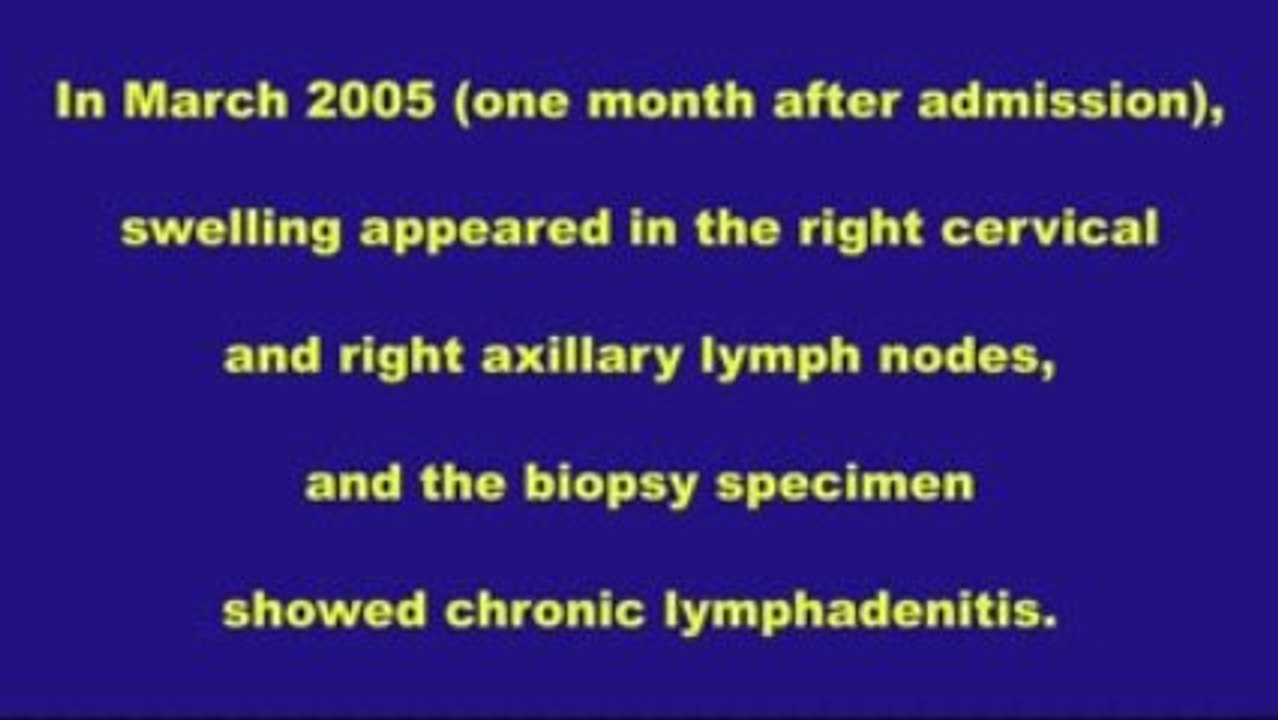 In March 2005 (one month after admission), swelling appeared in the right cervical and right axillary lymph nodes, and the biopsy specimen showed chronic lymphadenitis.